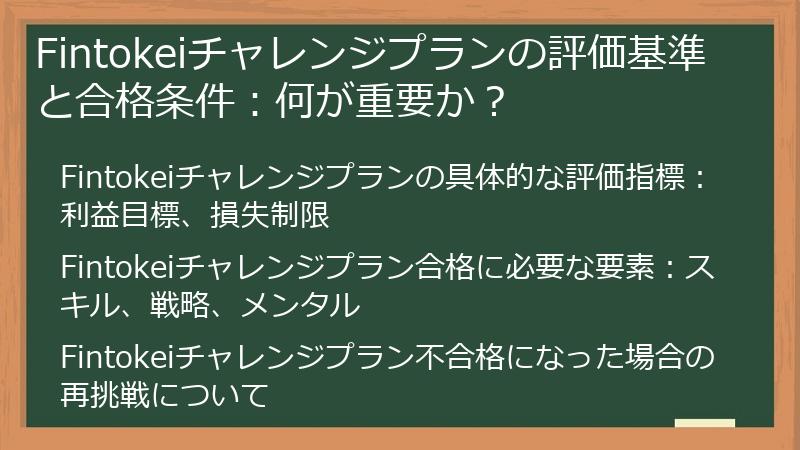 Fintokeiチャレンジプランの評価基準と合格条件：何が重要か？

Fintokeiチャレンジプランの具体的な評価指標：利益目標、損失制限

Fintokeiチャレンジプラン合格に必要な要素：スキル、戦略、メンタル

Fintokeiチャレンジプラン不合格になった場合の再挑戦について